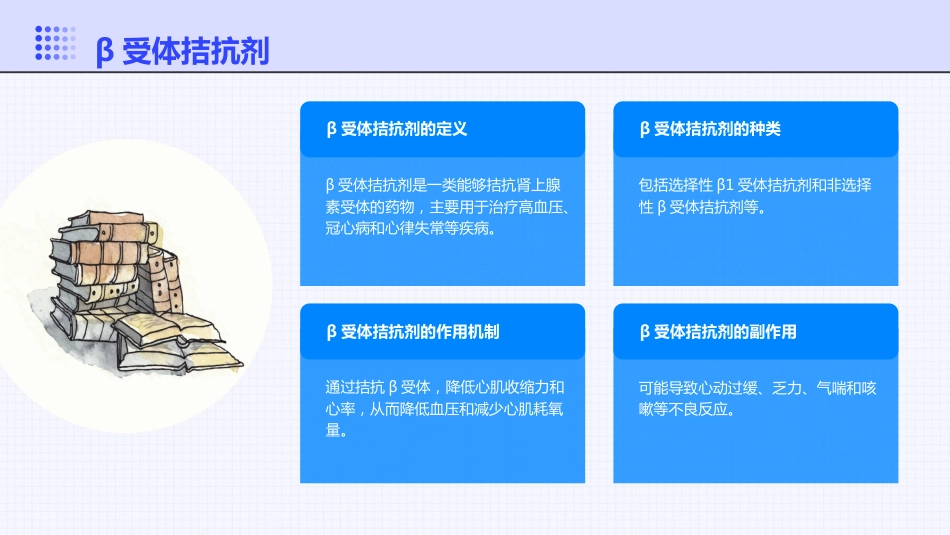 β 受体拮抗剂

β 受体拮抗剂的定义

β 受体拮抗剂是一类能够拮抗肾上腺素受体的药物，主要用于治疗高血压、冠心病和心律失常等疾病。

β 受体拮抗剂的种类

包括选择性 β1 受体拮抗剂和非选择性 β 受体拮抗剂等。

β 受体拮抗剂的作用机制

通过拮抗 β 受体，降低心肌收缩力和心率，从而降低血压和减少心肌耗氧量。

β 受体拮抗剂的副作用

可能导致心动过缓、乏力、气喘和咳嗽等不良反应。